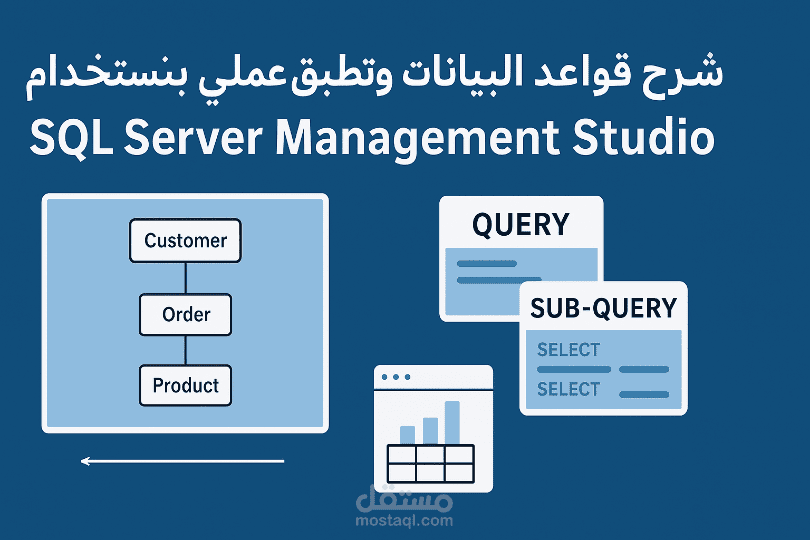 شرح قواعد البيانات وتطبق عملي بنستخدام
SQL Server Management Studio

Customer
Order
Product

QUERY

SUB-QUERY
SELECT
SELECT

مستقل
mostaql.com